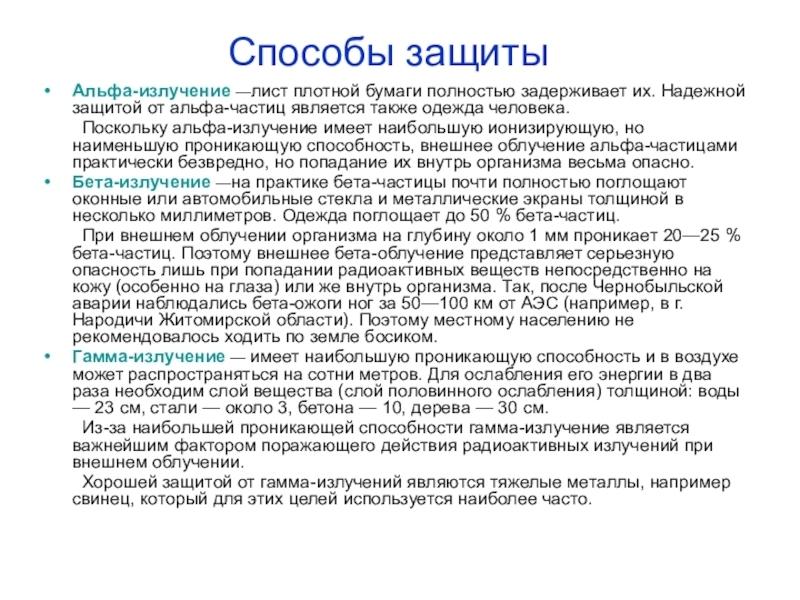 Способы защиты

• Альфа-излучение —лист плотной бумаги полностью задерживает их. Надежной защитой от альфа-частиц является также одежда человека.

Поскольку альфа-излучение имеет наибольшую ионизирующую, но наименьшую проникающую способность, внешнее облучение альфа-частицами практически безвредно, но попадание их внутрь организма весьма опасно.

• Бета-излучение —на практике бета-частицы почти полностью поглощают оконные или автомобильные стекла и металлические экраны толщиной в несколько миллиметров. Одежда поглощает до 50 % бета-частиц.

При внешнем облучении организма на глубину около 1 мм проникает 20—25 % бета-частиц. Поэтому внешнее бета-облучение представляет серьезную опасность лишь при попадании радиоактивных веществ непосредственно на кожу (особенно на глаза) или же внутрь организма. Так, после Чернобыльской аварии наблюдались бета-ожоги ног за 50—100 км от АЭС (например, в г. Народичи Житомирской области). Поэтому местному населению не рекомендовалось ходить по земле босиком.

• Гамма-излучение — имеет наибольшую проникающую способность и в воздухе может распространяться на сотни метров. Для ослабления его энергии в два раза необходим слой вещества (слой половинного ослабления) толщиной: воды — 23 см, стали — около 3, бетона — 10, дерева — 30 см.

Из-за наибольшей проникающей способности гамма-излучение является важнейшим фактором поражающего действия радиоактивных излучений при внешнем облучении.

Хорошей защитой от гамма-излучений являются тяжелые металлы, например свинец, который для этих целей используется наиболее часто.